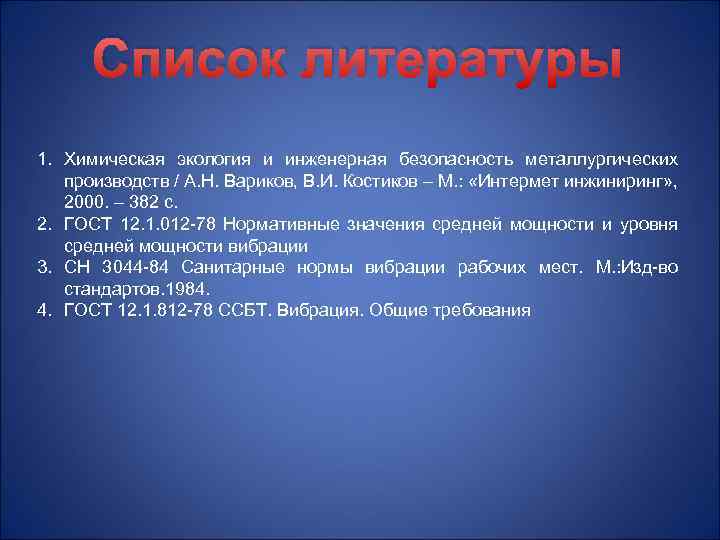 Список литературы

1. Химическая экология и инженерная безопасность металлургических производств / А.Н. Вариков, В.И. Костиков – М.: «Интермет инжиниринг», 2000. – 382 с.
2. ГОСТ 12.1.012-78 Нормативные значения средней мощности и уровня средней мощности вибрации
3. СН 3044-84 Санитарные нормы вибрации рабочих мест. М.:Изд-во стандартов.1984.
4. ГОСТ 12.1.812-78 ССБТ. Вибрация. Общие требования